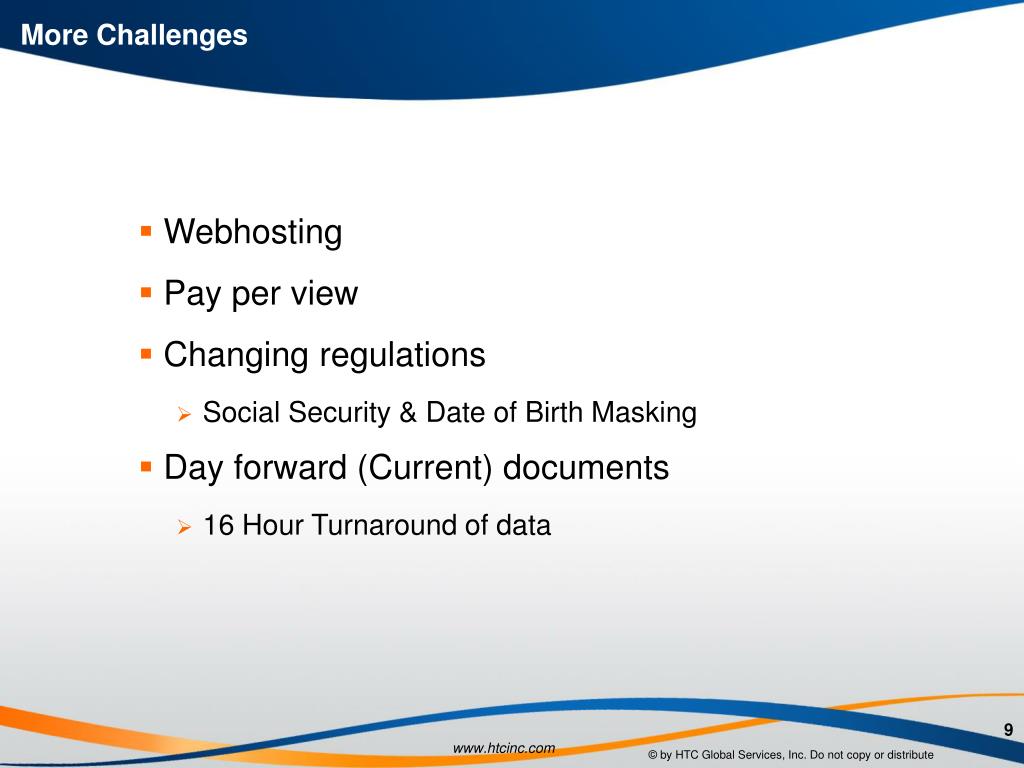 More Challenges

Webhosting

Pay per view

Changing regulations

Social Security & Date of Birth Masking

Day forward (Current) documents

16 Hour Turnaround of data

9

www.htcinc.com

© by HTC Global Services, Inc. Do not copy or distribute